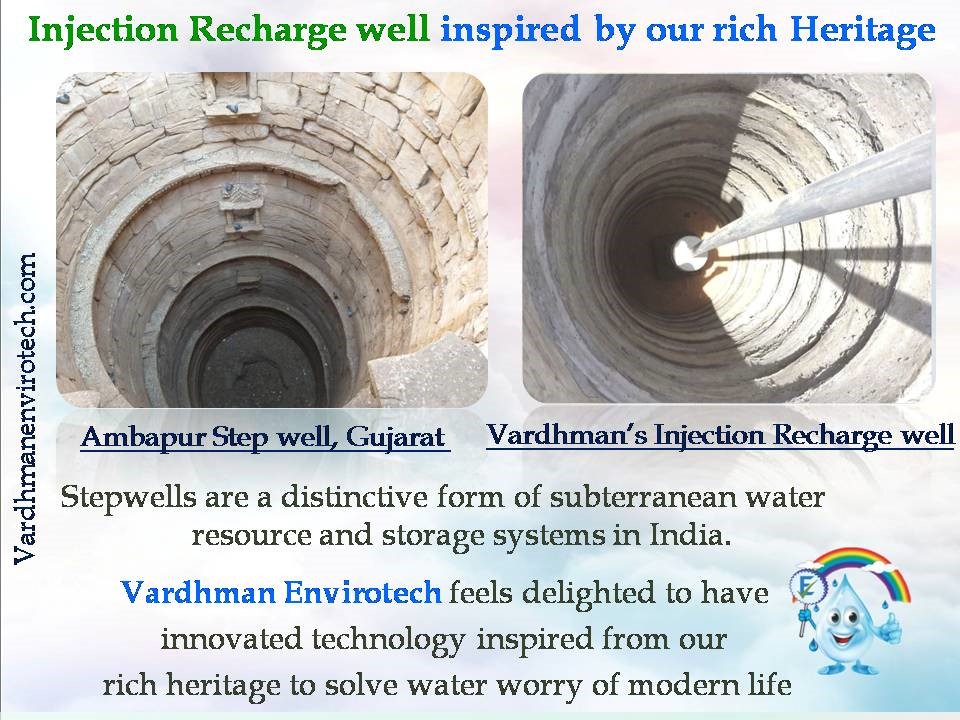 Injection Recharge well inspired by our rich Heritage

Vardhmanenvirotech.com

Ambapur Step well, Gujarat

Vardhman's Injection Recharge well

Stepwells are a distinctive form of subterranean water resource and storage systems in India.

Vardhman Envirotech feels delighted to have innovated technology inspired from our rich heritage to solve water worry of modern life

E